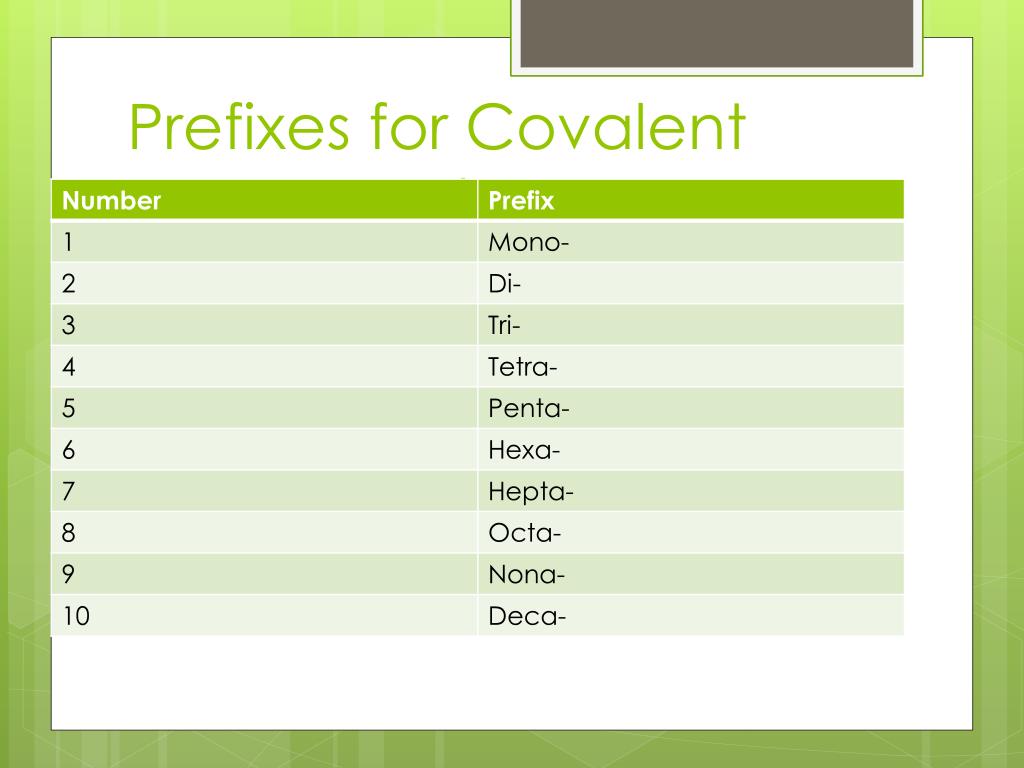 Prefixes for Covalent

| Number | Prefix |
|---|---|
| 1 | Mono- |
| 2 | Di- |
| 3 | Tri- |
| 4 | Tetra- |
| 5 | Penta- |
| 6 | Hexa- |
| 7 | Hepta- |
| 8 | Octa- |
| 9 | Nona- |
| 10 | Deca- |